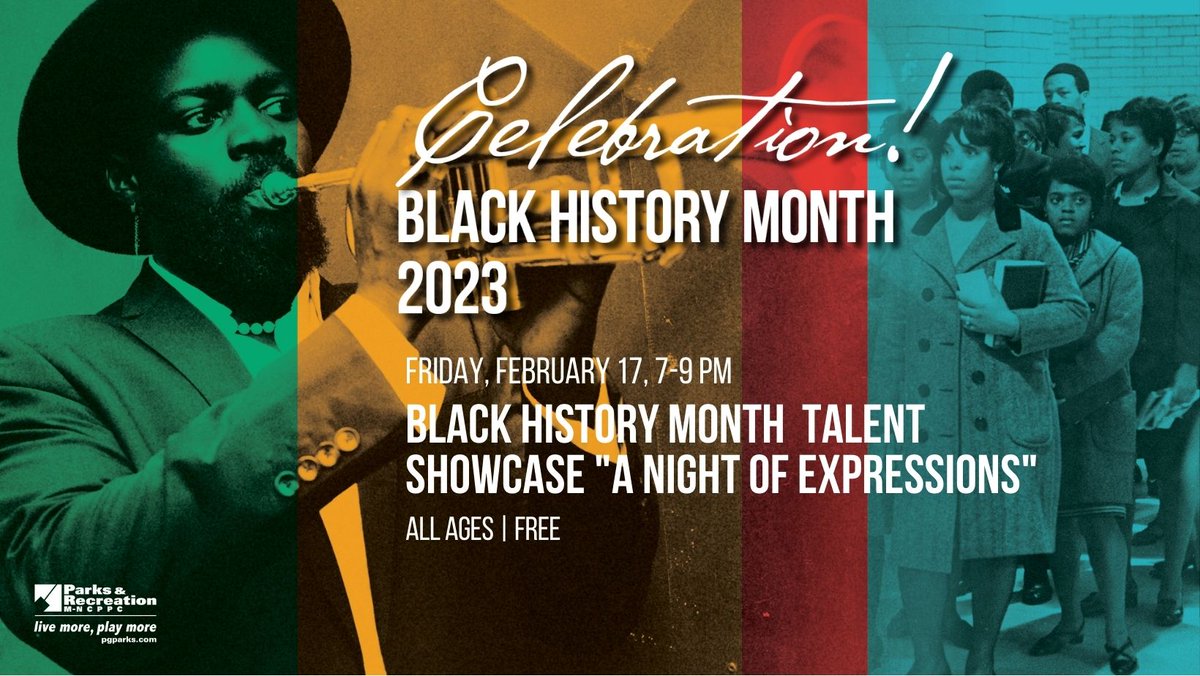 Celebration!
BLACK HISTORY MONTH 2023

FRIDAY, FEBRUARY 17, 7-9 PM
BLACK HISTORY MONTH TALENT SHOWCASE "A NIGHT OF EXPRESSIONS"
ALL AGES | FREE

Parks & Recreation M-NCPPC
live more, play more
pgparks.com